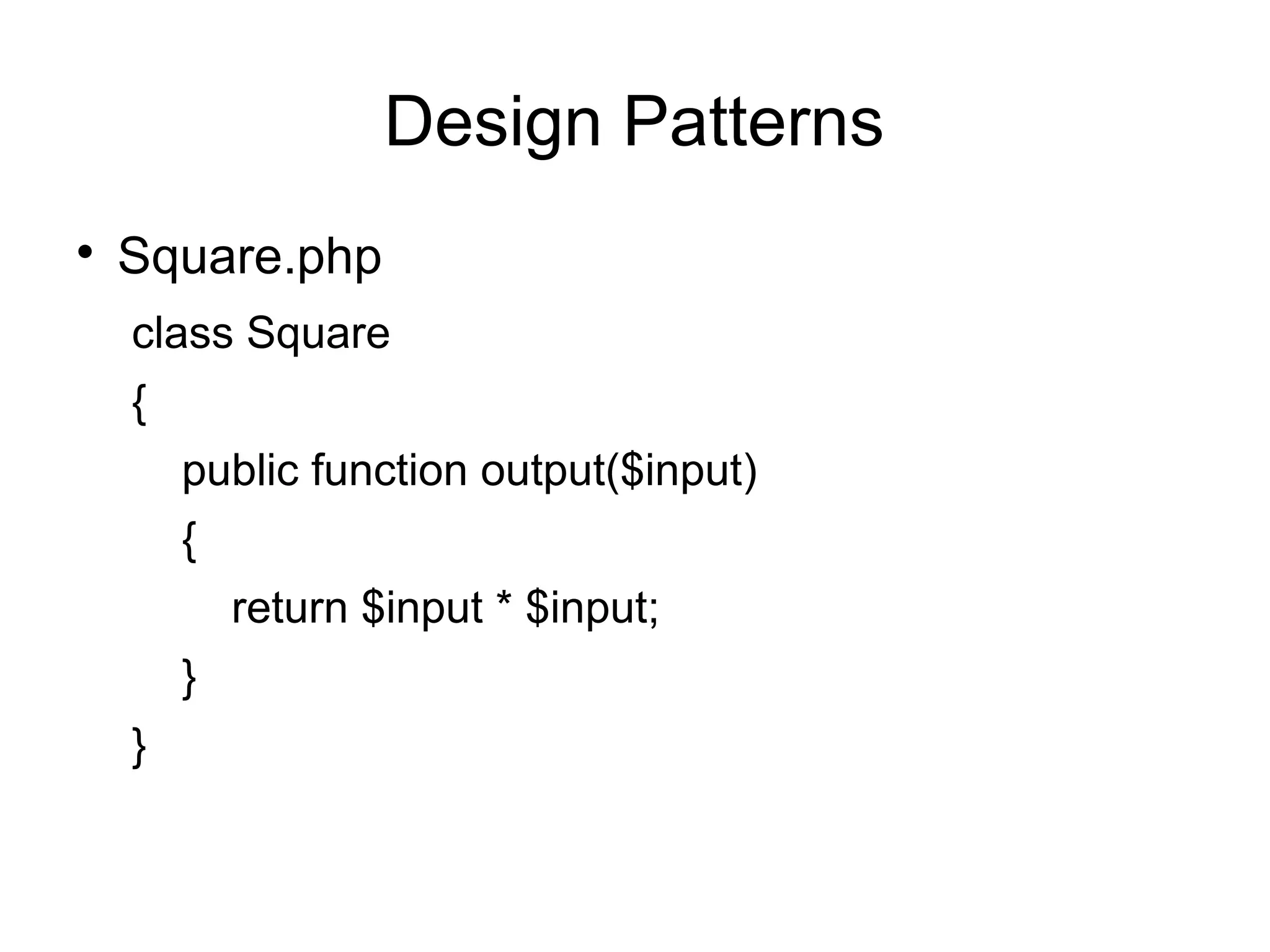 Design Patterns

• Square.php

class Square
{
    public function output($input)
    {
        return $input * $input;
    }
}